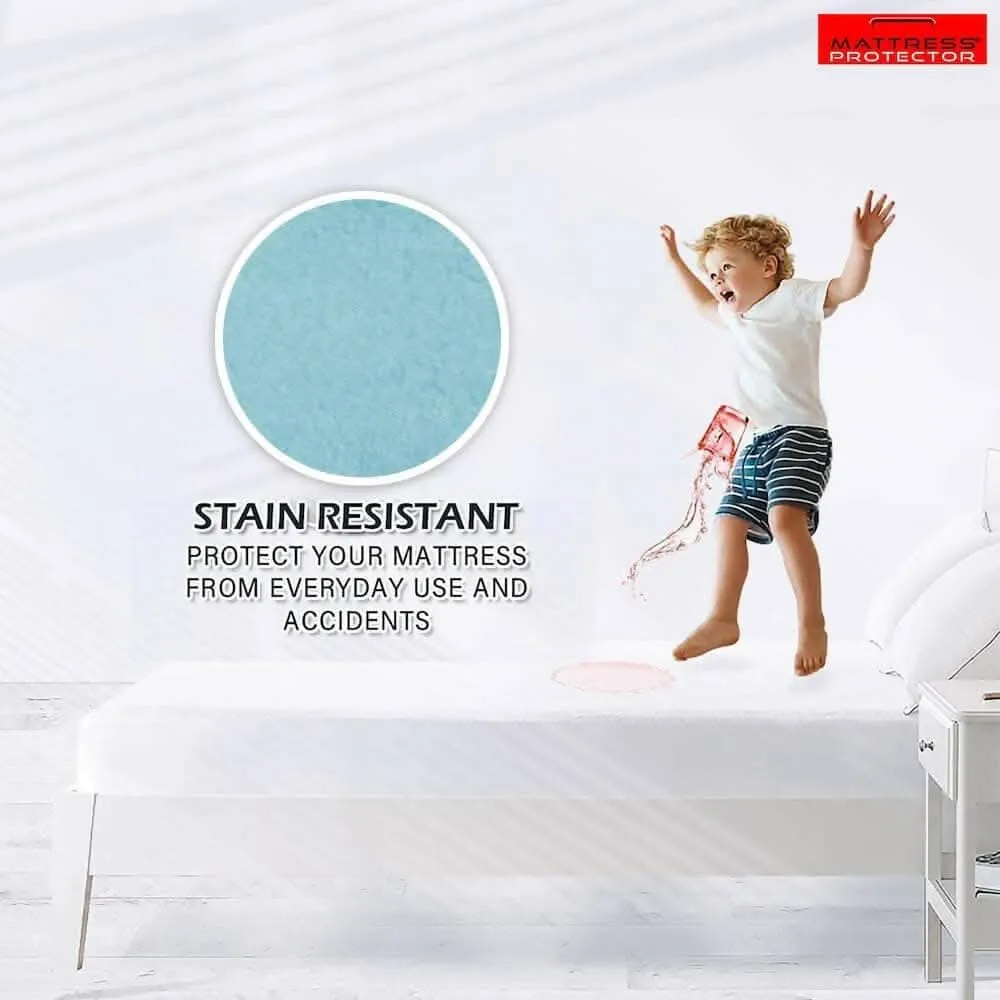 MATTRESS PROTECTOR

STAIN RESISTANT
PROTECT YOUR MATTRESS FROM EVERYDAY USE AND ACCIDENTS